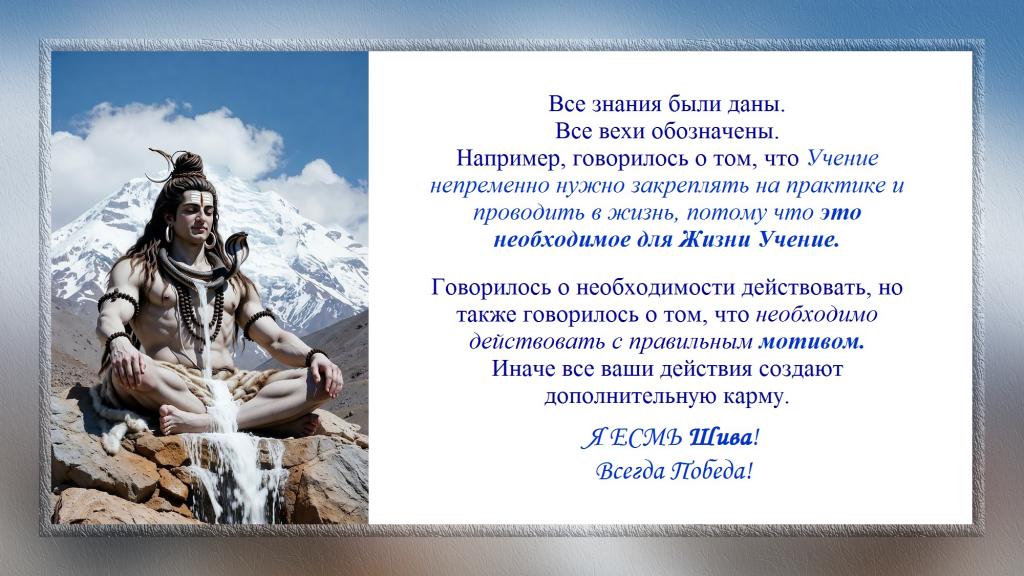 Все знания были даны.
Все вехи обозначены.
Например, говорилось о том, что Учение непременно нужно закреплять на практике и проводить в жизнь, потому что это необходимое для Жизни Учение.

Говорилось о необходимости действовать, но также говорилось о том, что необходимо действовать с правильным мотивом.
Иначе все ваши действия создают дополнительную карму.

Я ЕСМЬ Шива!
Всегда Победа!